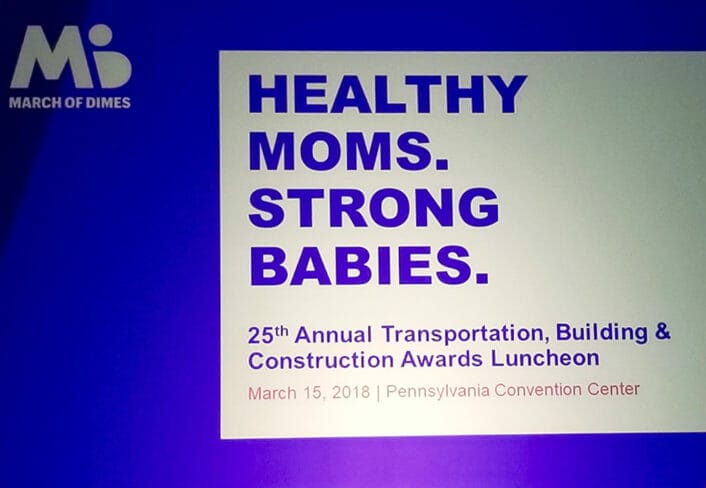 MARCH OF DIMES

HEALTHY MOMS. STRONG BABIES.

25th Annual Transportation, Building & Construction Awards Luncheon

March 15, 2018 | Pennsylvania Convention Center